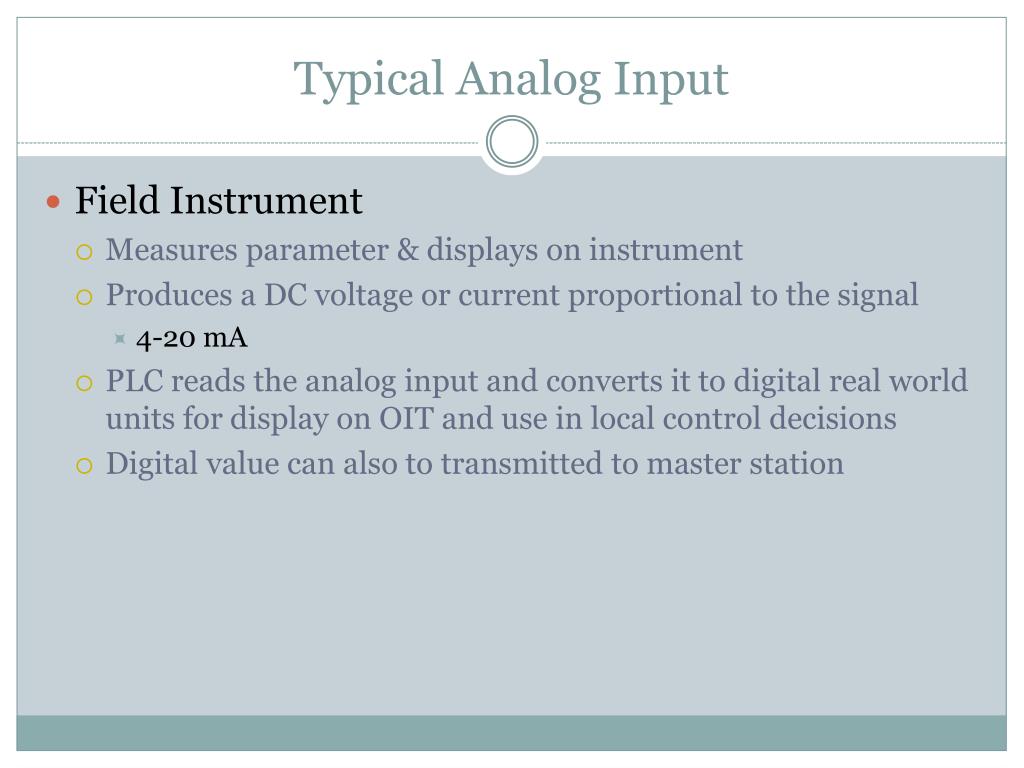 Typical Analog Input

Field Instrument

Measures parameter & displays on instrument

Produces a DC voltage or current proportional to the signal

4-20 mA

PLC reads the analog input and converts it to digital real world units for display on OIT and use in local control decisions

Digital value can also to transmitted to master station